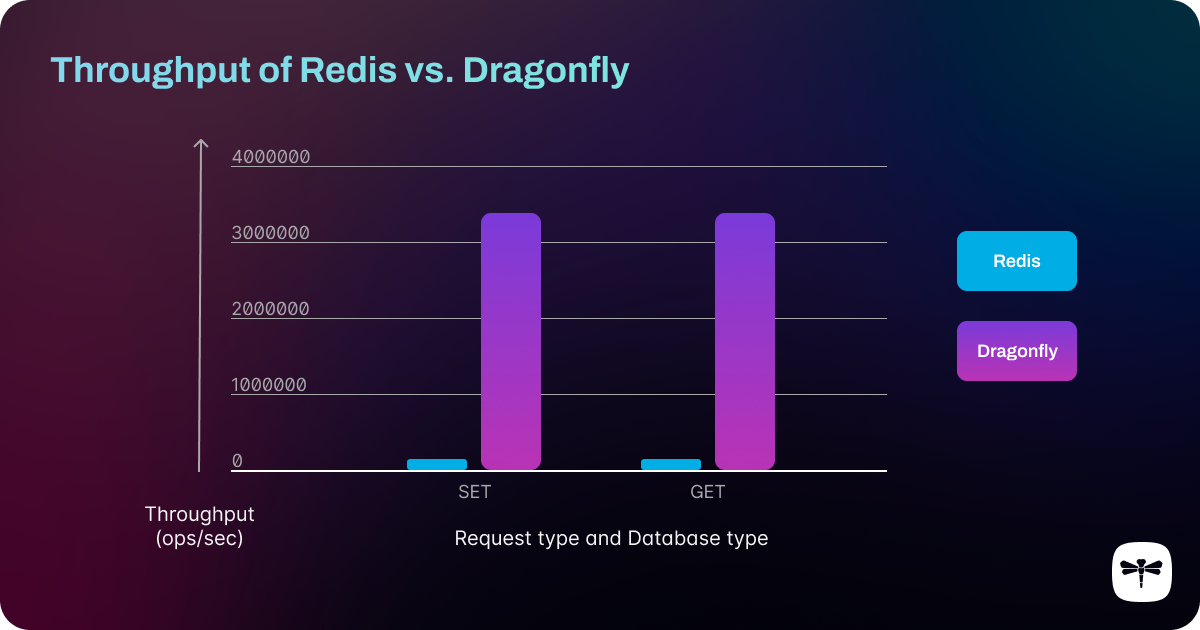 Throughput of Redis vs. Dragonfly

4000000
3000000
2000000
1000000
0

SET
GET

Throughput (ops/sec)

Request type and Database type

Redis

Dragonfly